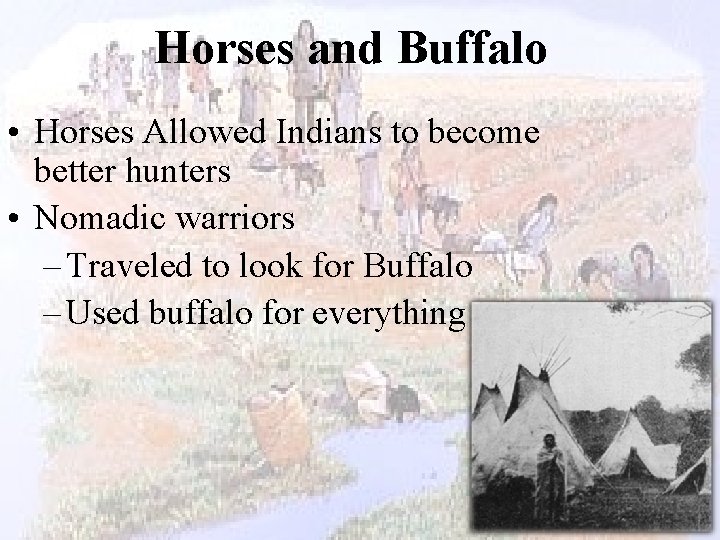 Horses and Buffalo

• Horses Allowed Indians to become better hunters
• Nomadic warriors
– Traveled to look for Buffalo
– Used buffalo for everything